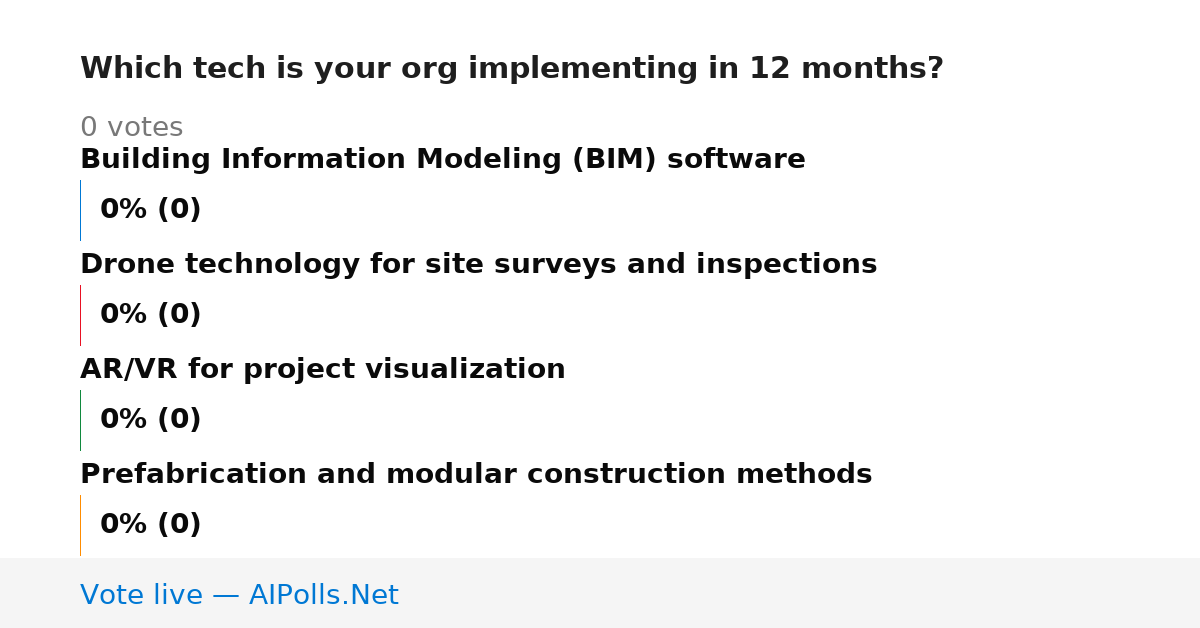 Which tech is your org implementing in 12 months?

0 votes

Building Information Modeling (BIM) software

0% (0)

Drone technology for site surveys and inspections

0% (0)

AR/VR for project visualization

0% (0)

Prefabrication and modular construction methods

0% (0)

Vote live — AIPolls.Net